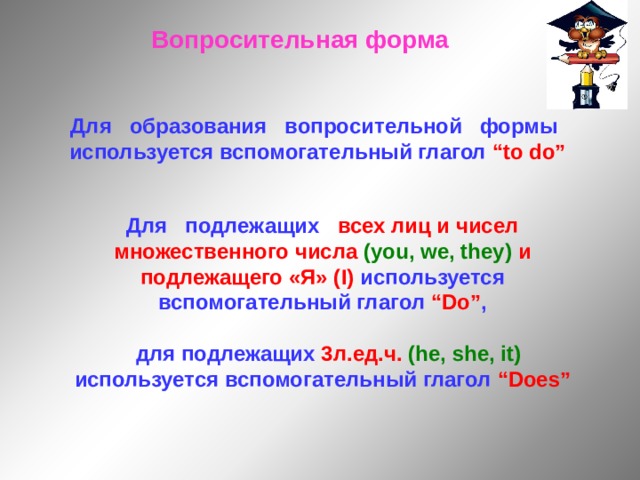 Вопросительная форма

Для образования вопросительной формы используется вспомогательный глагол “to do”

Для подлежащих всех лиц и чисел множественного числа (you, we, they) и подлежащего «Я» (I) используется вспомогательный глагол “Do”,

для подлежащих 3л.ед.ч. (he, she, it) используется вспомогательный глагол “Does”